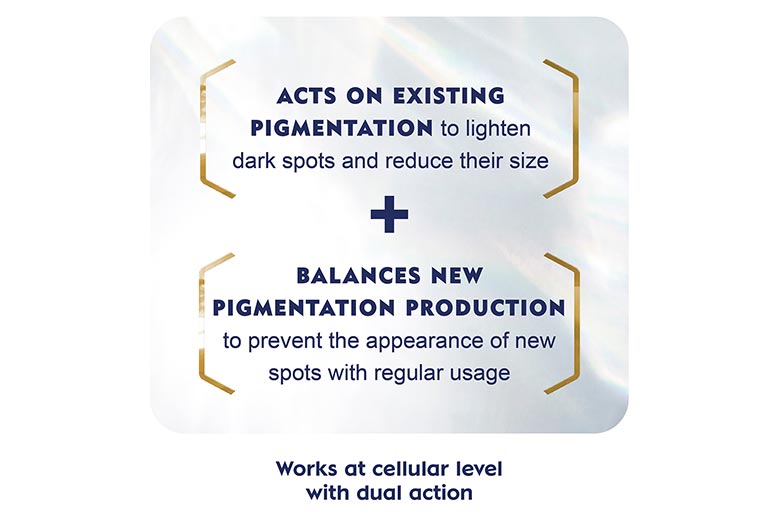 ACTS ON EXISTING PIGMENTATION to lighten dark spots and reduce their size

+

BALANCES NEW PIGMENTATION PRODUCTION to prevent the appearance of new spots with regular usage

Works at cellular level with dual action